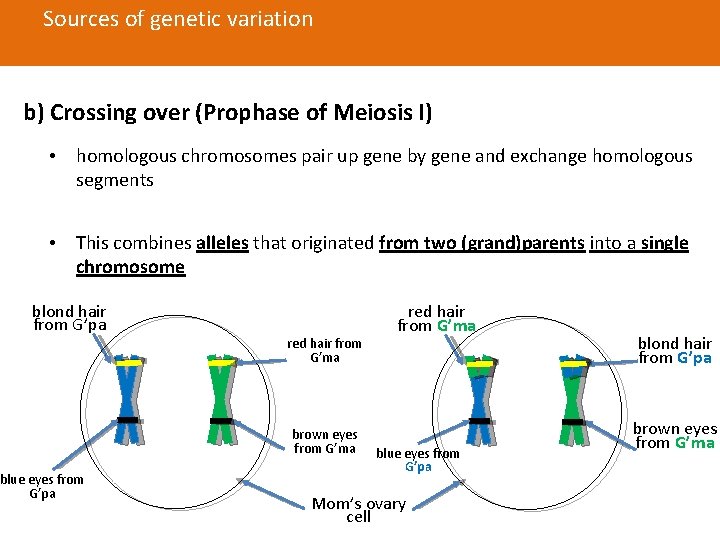 Sources of genetic variation

b) Crossing over (Prophase of Meiosis I)

• homologous chromosomes pair up gene by gene and exchange homologous segments

• This combines alleles that originated from two (grand)parents into a single chromosome

blond hair from G'pa

red hair from G'ma

brown eyes from G'ma

blue eyes from G'pa

red hair from G'ma

blond hair from G'pa

brown eyes from G'ma

blue eyes from G'pa

Mom's ovary cell